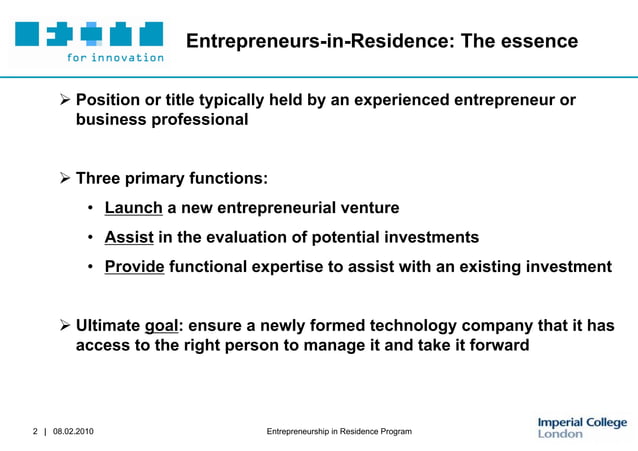 for innovation

Entrepreneurs-in-Residence: The essence

➢ Position or title typically held by an experienced entrepreneur or business professional

➢ Three primary functions:

• Launch a new entrepreneurial venture

• Assist in the evaluation of potential investments

• Provide functional expertise to assist with an existing investment

➢ Ultimate goal: ensure a newly formed technology company that it has access to the right person to manage it and take it forward

2 | 08.02.2010

Entrepreneurship in Residence Program

Imperial College London